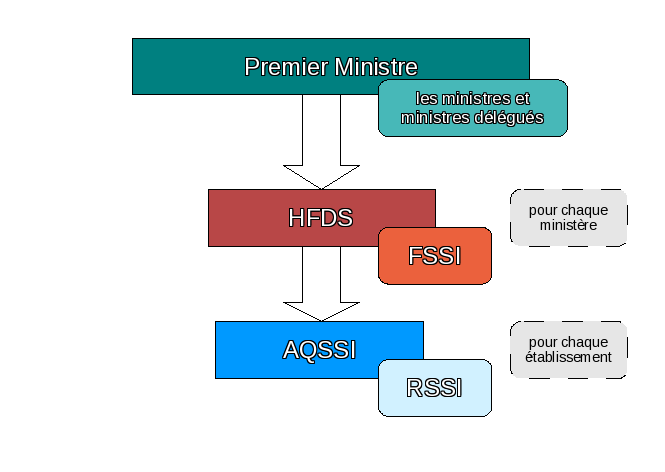 Premier Ministre

les ministres et ministres délégués

HFDS

FSSI

pour chaque ministère

AQSSI

RSSI

pour chaque établissement